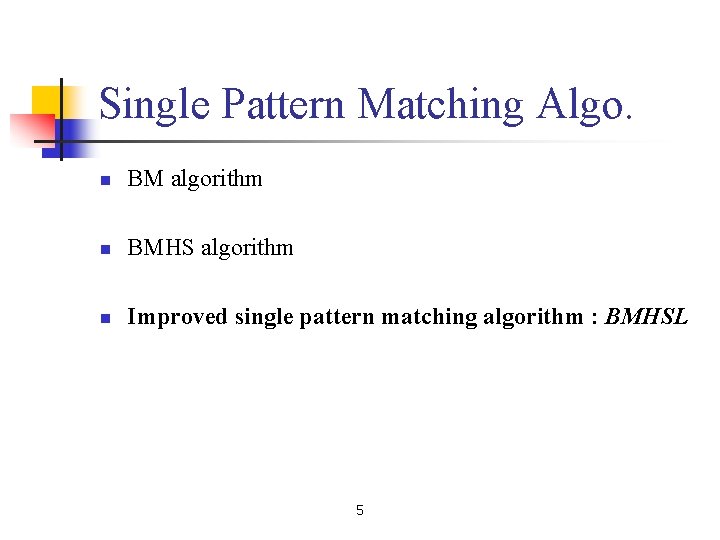 Single Pattern Matching Algo.

BM algorithm

BMHS algorithm

Improved single pattern matching algorithm : BMHSL

5